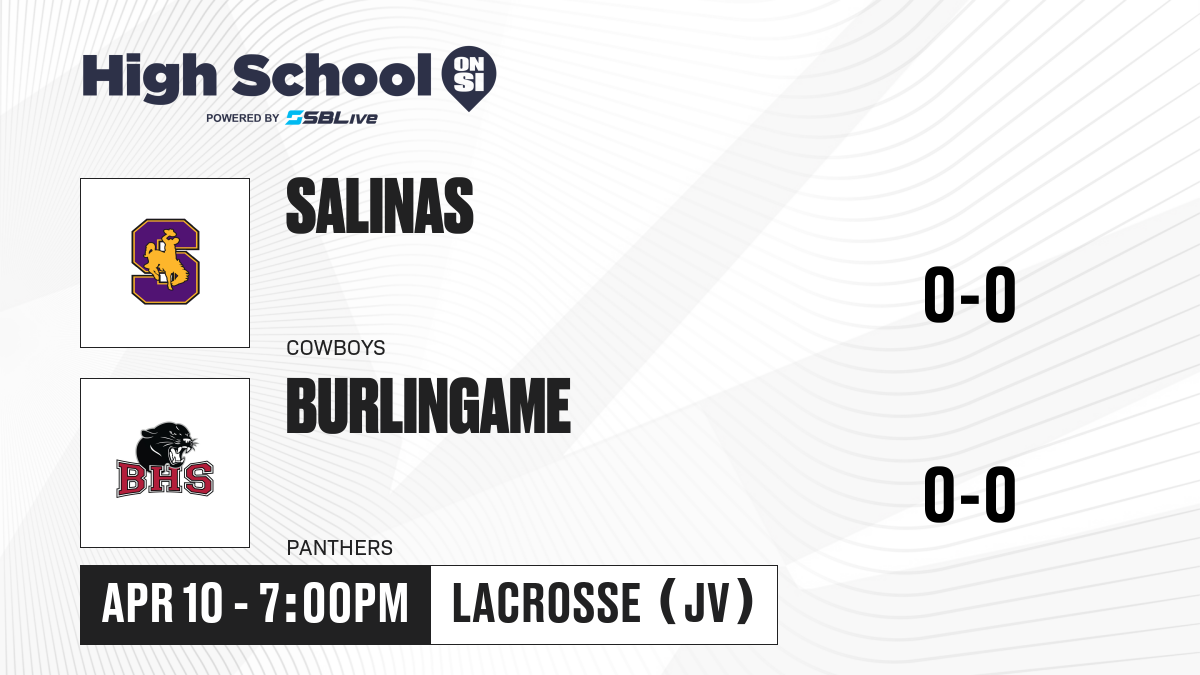 High School ON SI
POWERED BY SBLive

S

SALINAS

COWBOYS

0-0

BHS

BURLINGAME

PANTHERS

0-0

APR 10 - 7:00PM

LACROSSE (JV)